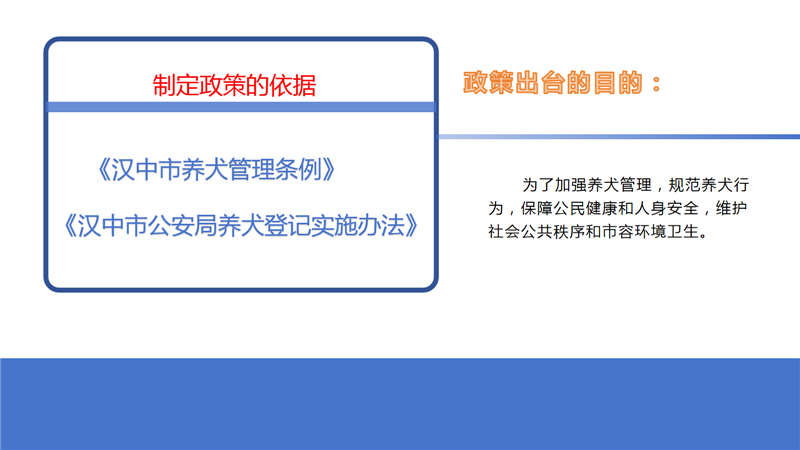 制定政策的依据

《汉中市养犬管理条例》

《汉中市公安局养犬登记实施办法》

政策出台的目的：

为了加强养犬管理，规范养犬行为，保障公民健康和人身安全，维护社会公共秩序和市容环境卫生。